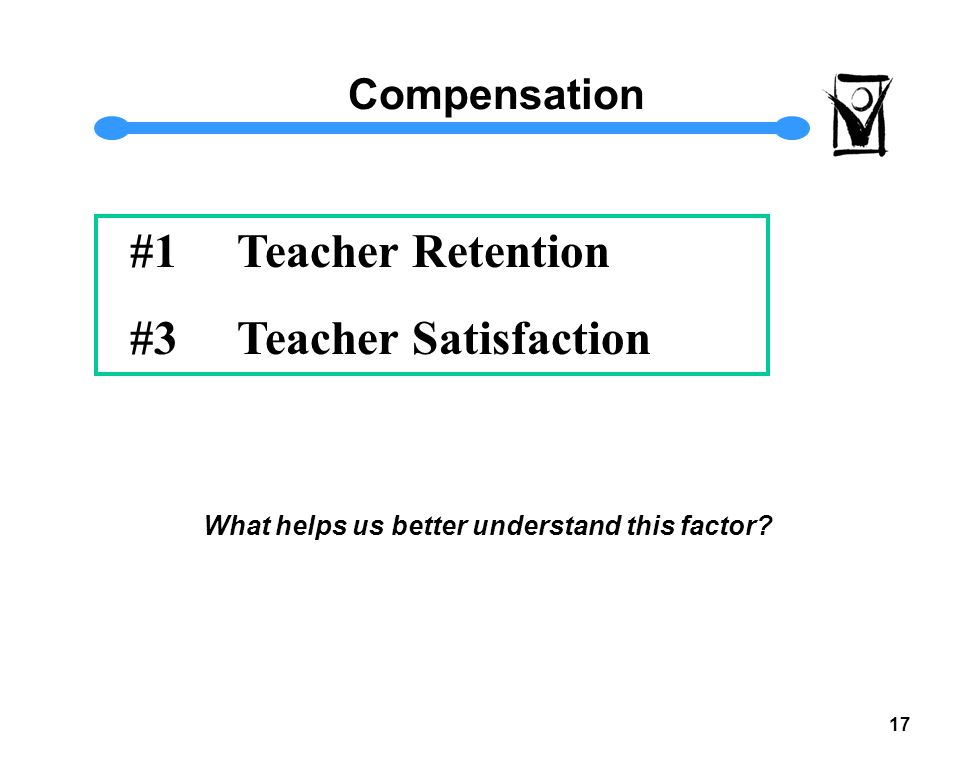 Compensation

#1 Teacher Retention

#3 Teacher Satisfaction

What helps us better understand this factor?

17